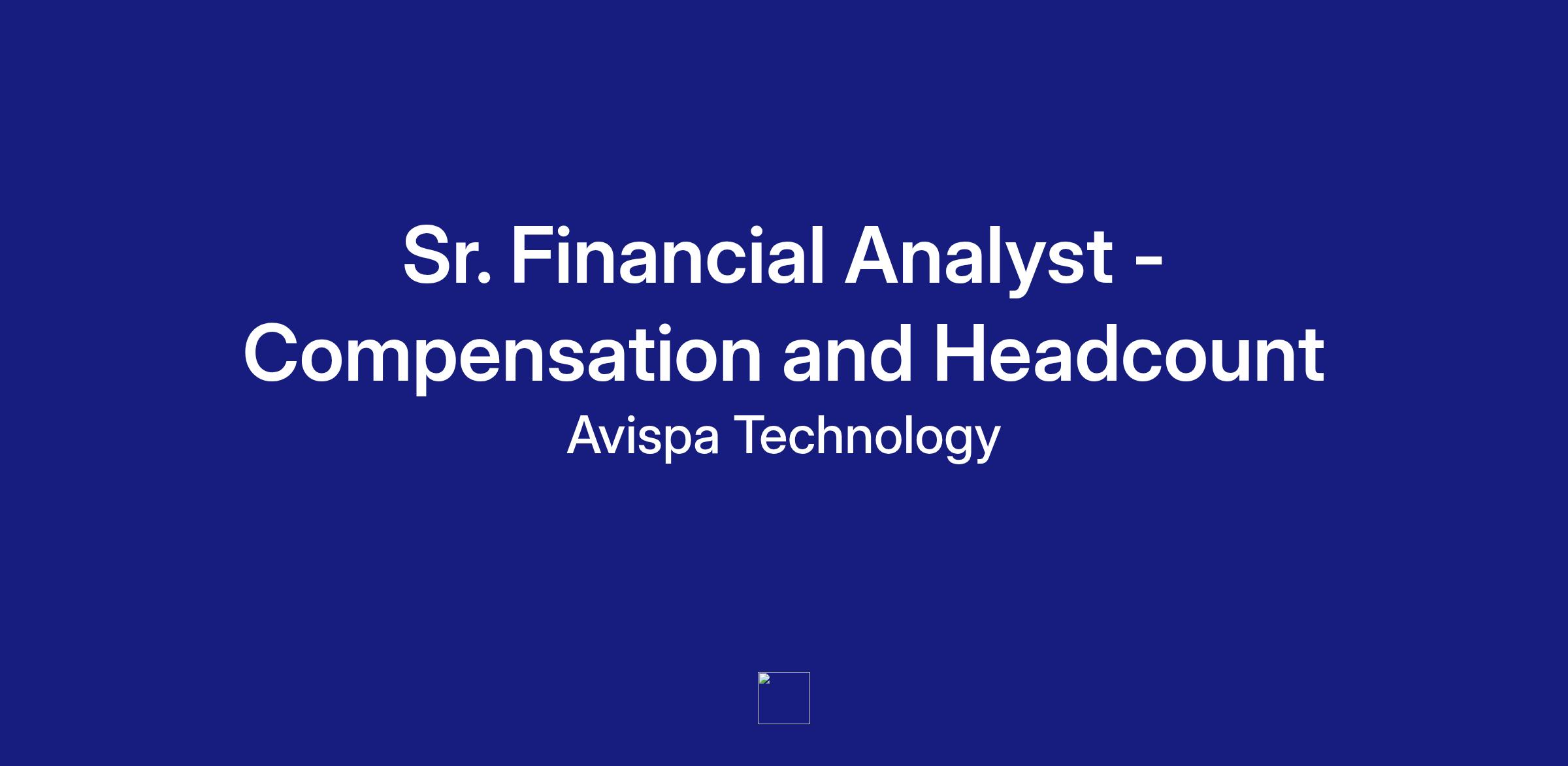 Sr. Financial Analyst - Compensation and Headcount

Avispa Technology